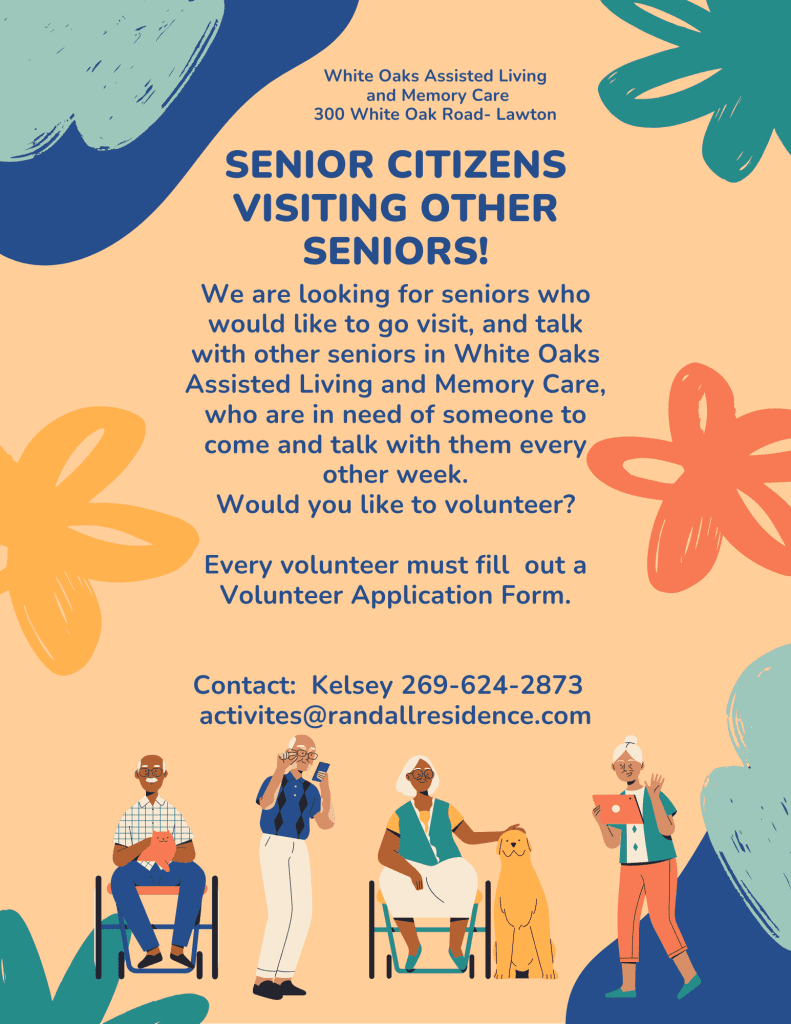 White Oaks Assisted Living and Memory Care
300 White Oak Road- Lawton

SENIOR CITIZENS VISITING OTHER SENIORS!

We are looking for seniors who would like to go visit, and talk with other seniors in White Oaks Assisted Living and Memory Care, who are in need of someone to come and talk with them every other week.
Would you like to volunteer?

Every volunteer must fill out a Volunteer Application Form.

Contact: Kelsey 269-624-2873
activites@randallresidence.com